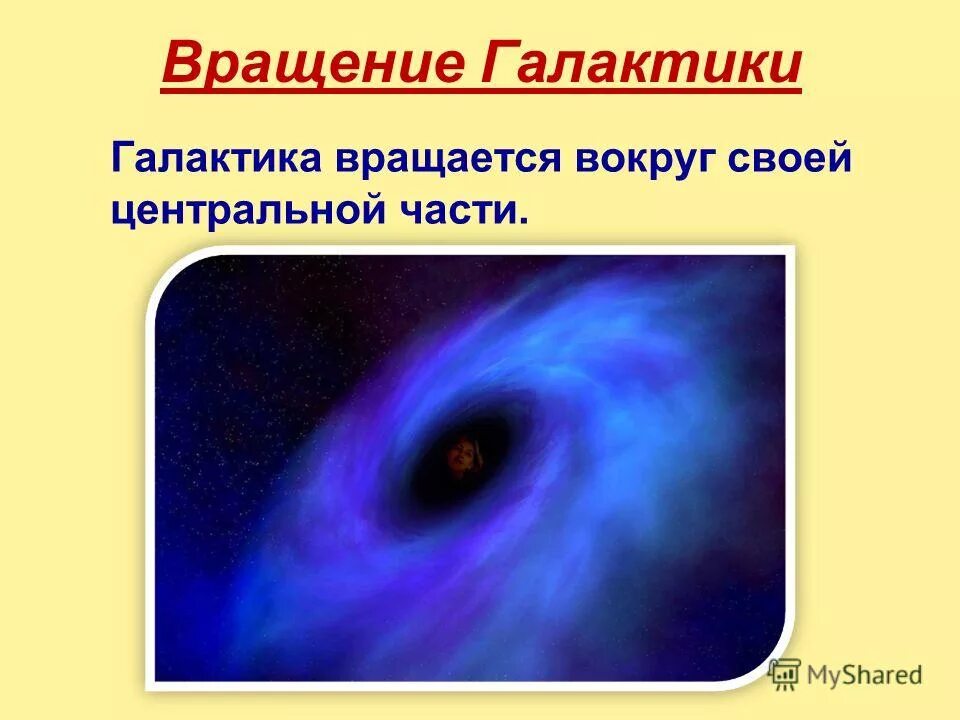 Вращение Галактики

Галактика вращается вокруг своей центральной части.

MyShared